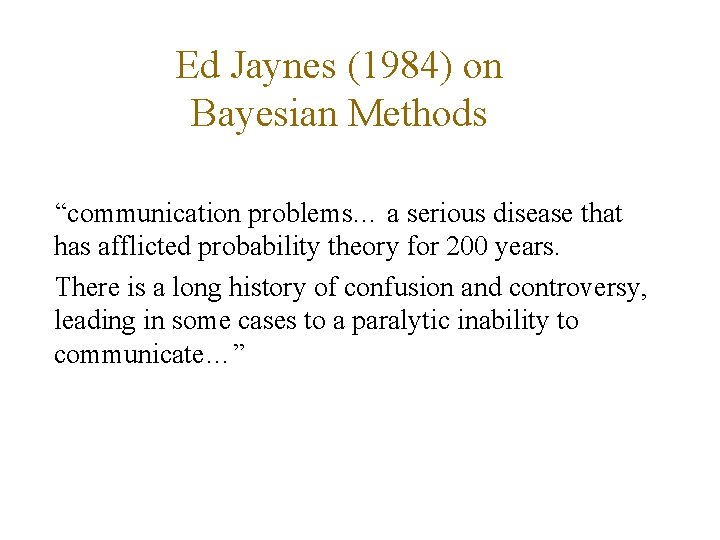 Ed Jaynes (1984) on Bayesian Methods

“communication problems… a serious disease that has afflicted probability theory for 200 years.

There is a long history of confusion and controversy, leading in some cases to a paralytic inability to communicate…”